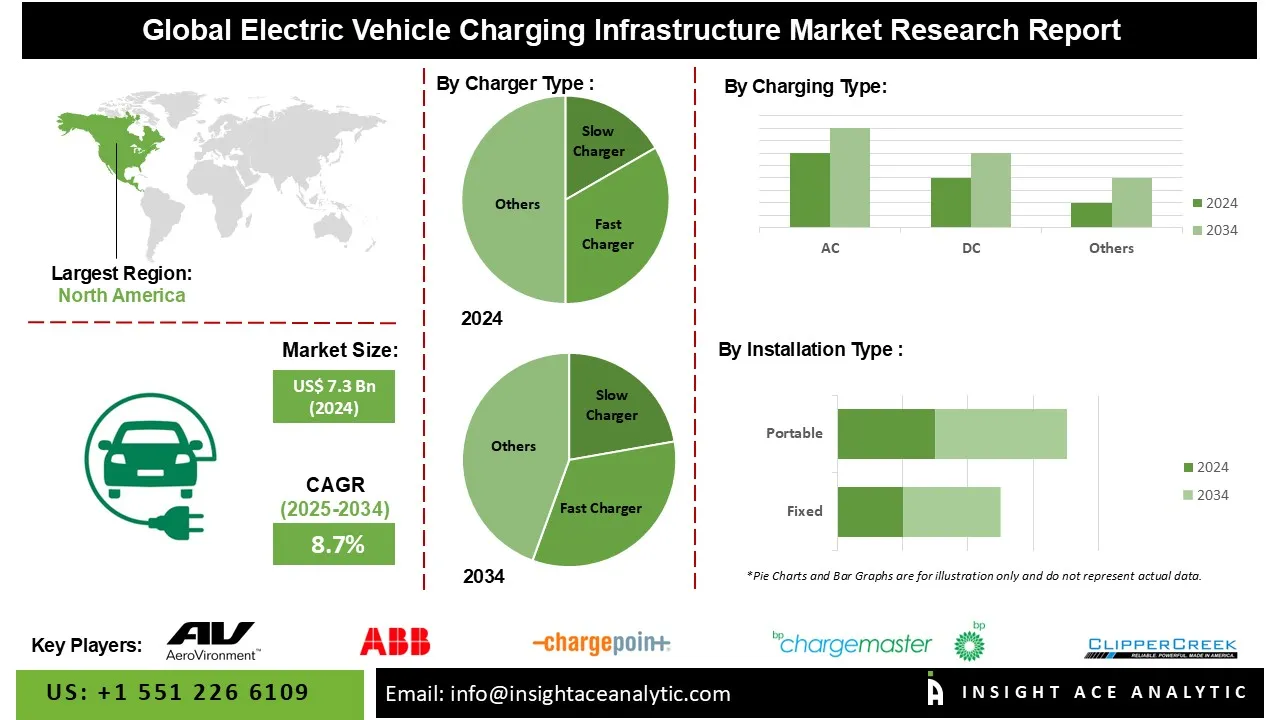 Global Electric Vehicle Charging Infrastructure Market Research Report

Largest Region:
North America

Market Size:
US$ 7.3 Bn (2024)

CAGR (2025-2034)
8.7%

By Charger Type :

Slow Charger
Fast Charger
Others
2024

Slow Charger
Fast Charger
Others
2034

By Charging Type:

AC
DC
Others
2024
2034

By Installation Type :

Portable
Fixed
2024
2034

*Pie Charts and Bar Graphs are for illustration only and do not represent actual data.

Key Players:
AV AeroVironment™
ABB
-chargepoin+
bp chargemaster
bp
CLIPPERCREEK RELIABLE. POWERFUL. MADE IN AMERICA.

US: +1 551 226 6109
Email: info@insightaceanalytic.com
INSIGHT ACE ANALYTIC